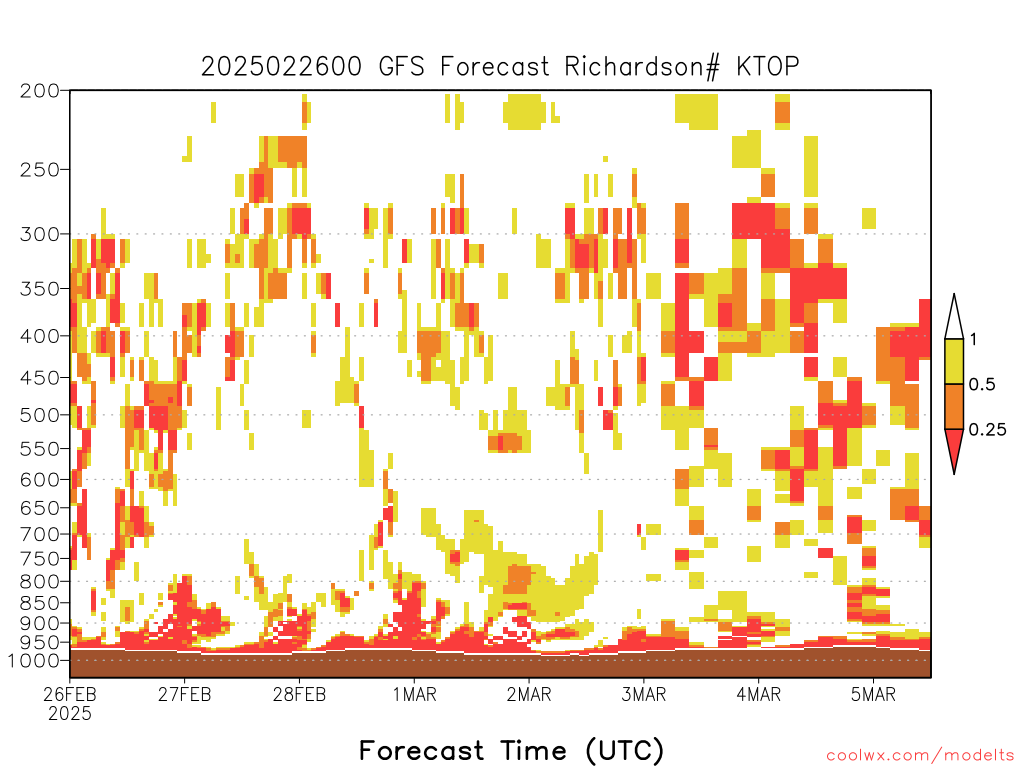 2025022600 GFS Forecast Richardson# KTOP

200
250
300
350
400
450
500
550
600
650
700
750
800
850
900
950
1000

1
0.5
0.25

26FEB
2025
27FEB
28FEB
1MAR
2MAR
3MAR
4MAR
5MAR

Forecast Time (UTC)

coolwx.com/modelts